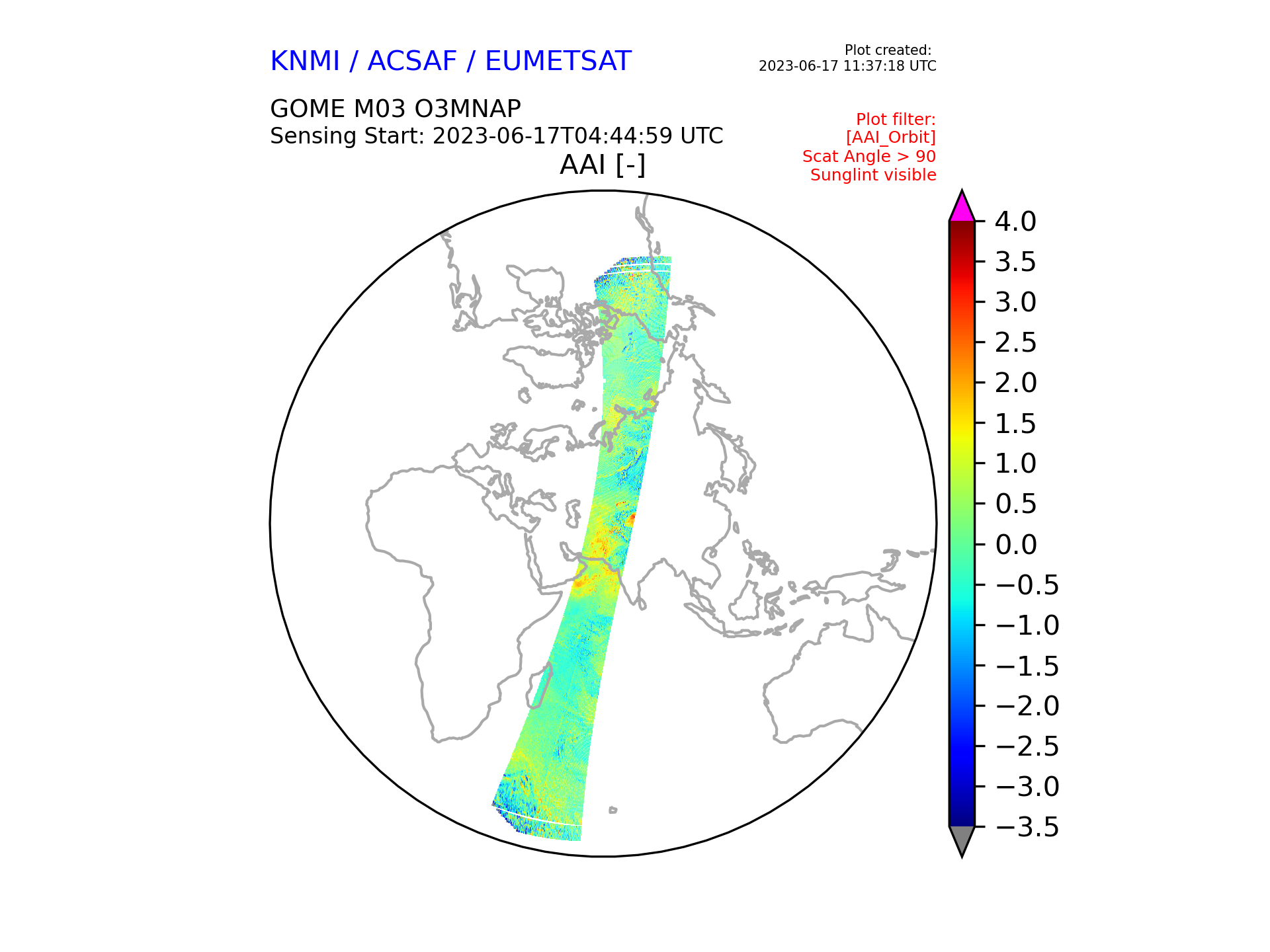 KNMI / ACSAF / EUMETSAT

Plot created:
2023-06-17 11:37:18 UTC

GOME M03 O3MNAP
Sensing Start: 2023-06-17T04:44:59 UTC

Plot filter:
[AAI_Orbit]
Scat Angle > 90
Sunglint visible

AAI [-]

4.0
3.5
3.0
2.5
2.0
1.5
1.0
0.5
0.0
−0.5
−1.0
−1.5
−2.0
−2.5
−3.0
−3.5